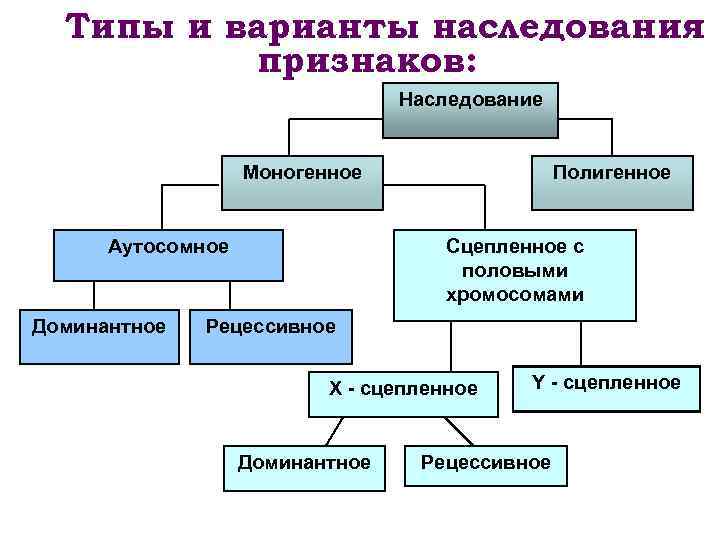 Типы и варианты наследования признаков:

Наследование

Моногенное

Полигенное

Аутосомное

Сцепленное с половыми хромосомами

Доминантное

Рецессивное

X - сцепленное

Y - сцепленное

Доминантное

Рецессивное